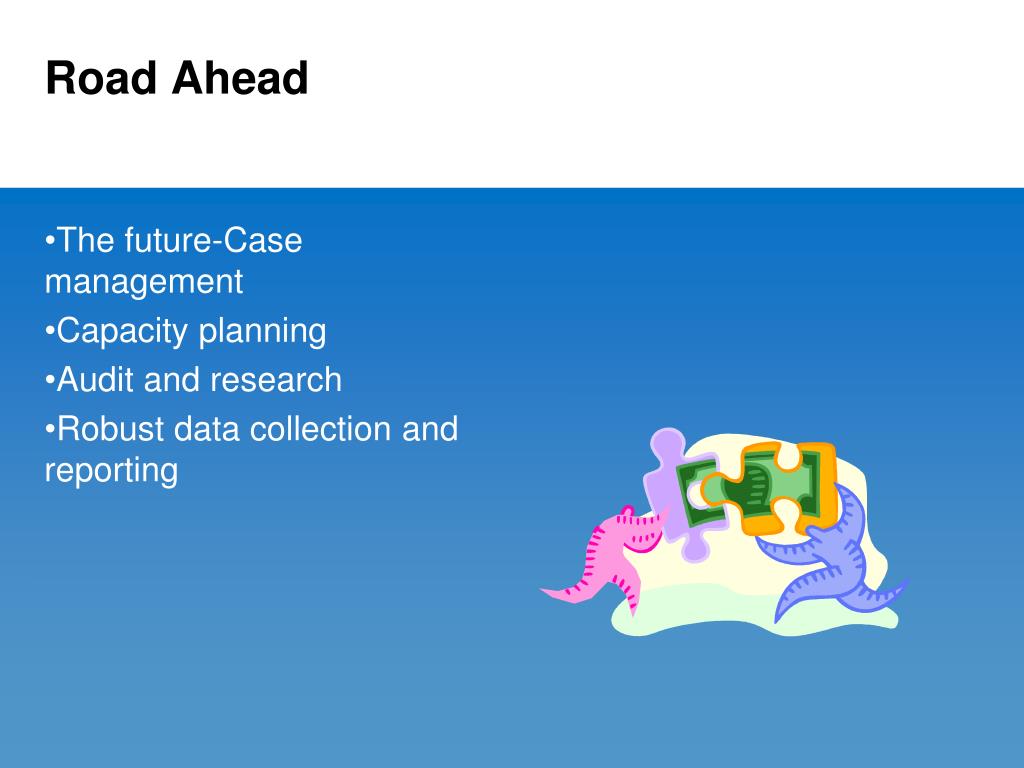 Road Ahead

•The future-Case management
•Capacity planning
•Audit and research
•Robust data collection and reporting